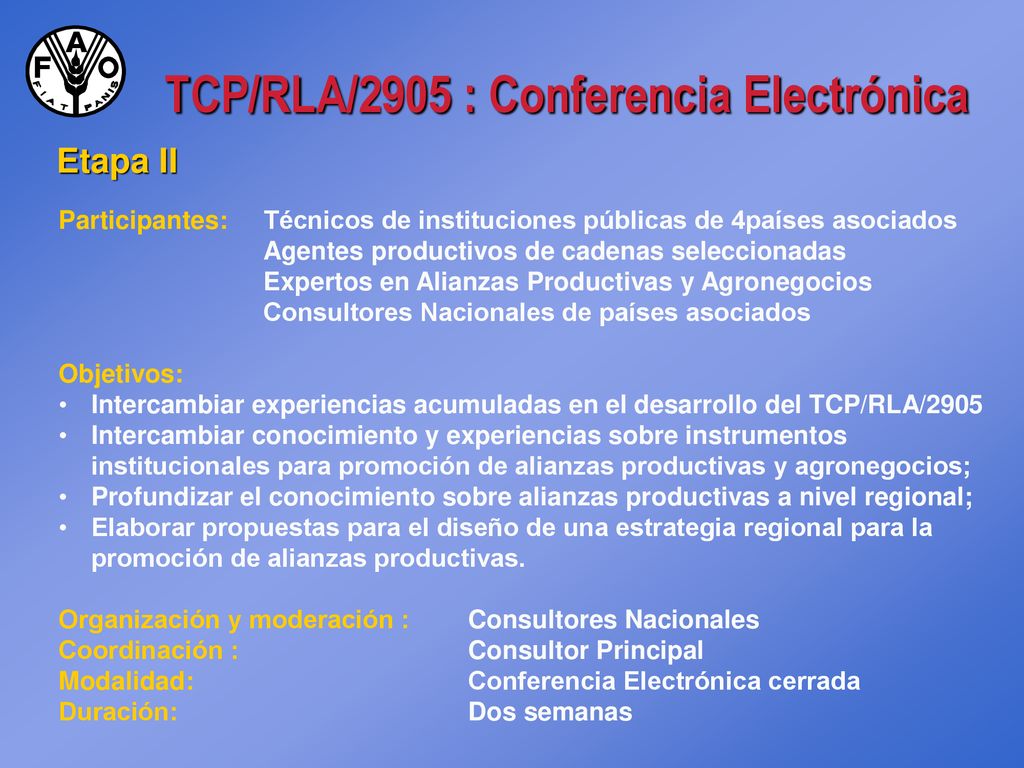 F A O
FIAT PANIS

TCP/RLA/2905 : Conferencia Electrónica

Etapa II

Participantes: Técnicos de instituciones públicas de 4países asociados
Agentes productivos de cadenas seleccionadas
Expertos en Alianzas Productivas y Agronegocios
Consultores Nacionales de países asociados

Objetivos:
• Intercambiar experiencias acumuladas en el desarrollo del TCP/RLA/2905
• Intercambiar conocimiento y experiencias sobre instrumentos institucionales para promoción de alianzas productivas y agronegocios;
• Profundizar el conocimiento sobre alianzas productivas a nivel regional;
• Elaborar propuestas para el diseño de una estrategia regional para la promoción de alianzas productivas.

Organización y moderación : Consultores Nacionales
Coordinación : Consultor Principal
Modalidad: Conferencia Electrónica cerrada
Duración: Dos semanas